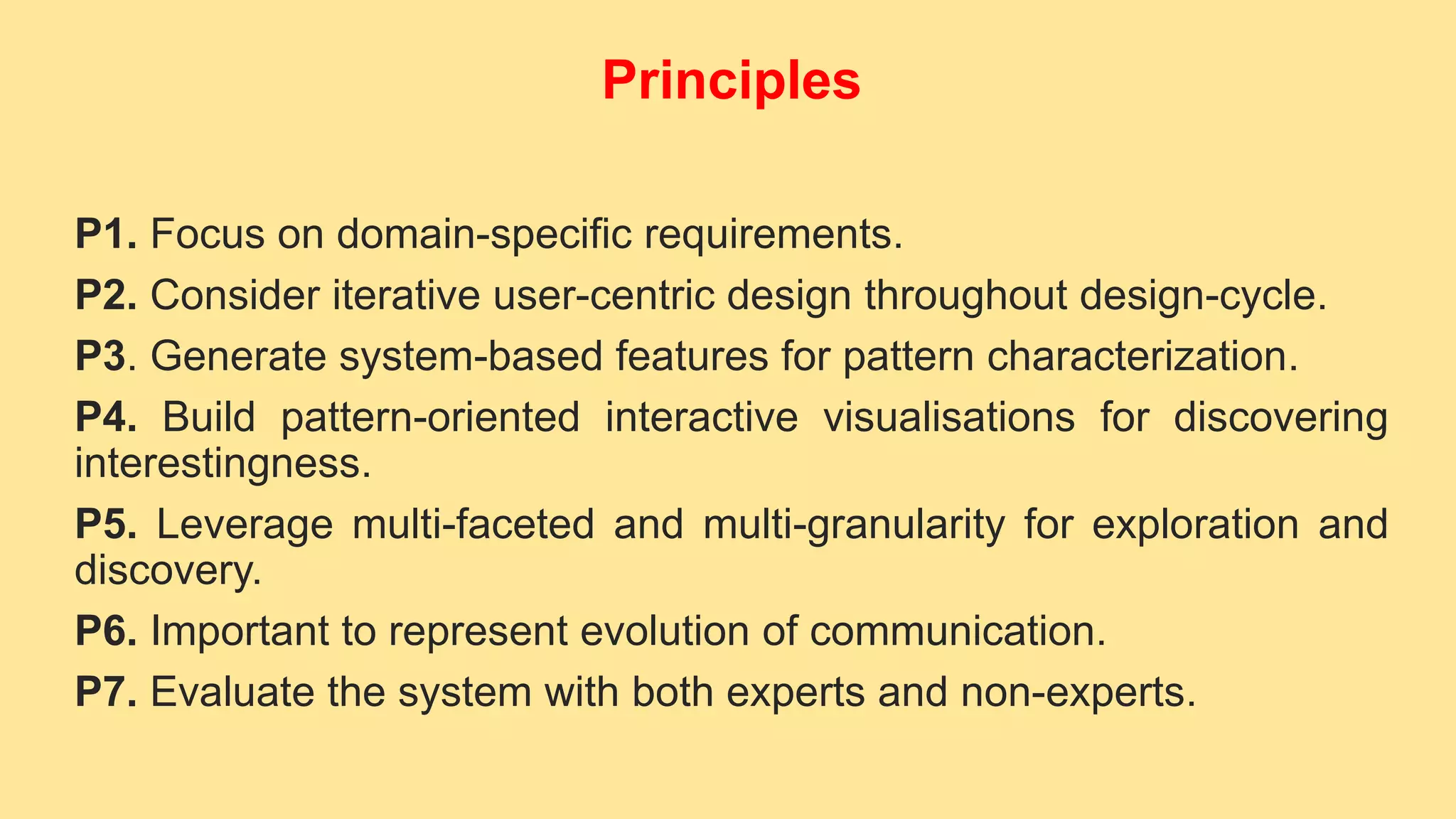 Principles

P1. Focus on domain-specific requirements.

P2. Consider iterative user-centric design throughout design-cycle.

P3. Generate system-based features for pattern characterization.

P4. Build pattern-oriented interactive visualisations for discovering interestingness.

P5. Leverage multi-faceted and multi-granularity for exploration and discovery.

P6. Important to represent evolution of communication.

P7. Evaluate the system with both experts and non-experts.